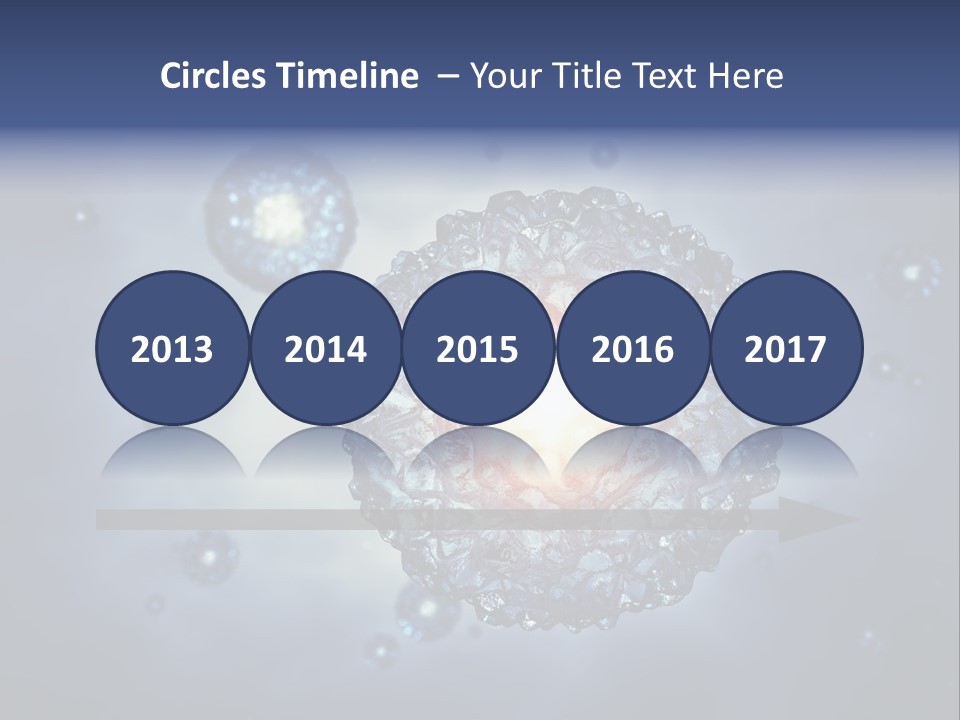 Circles Timeline – Your Title Text Here

2013

2014

2015

2016

2017